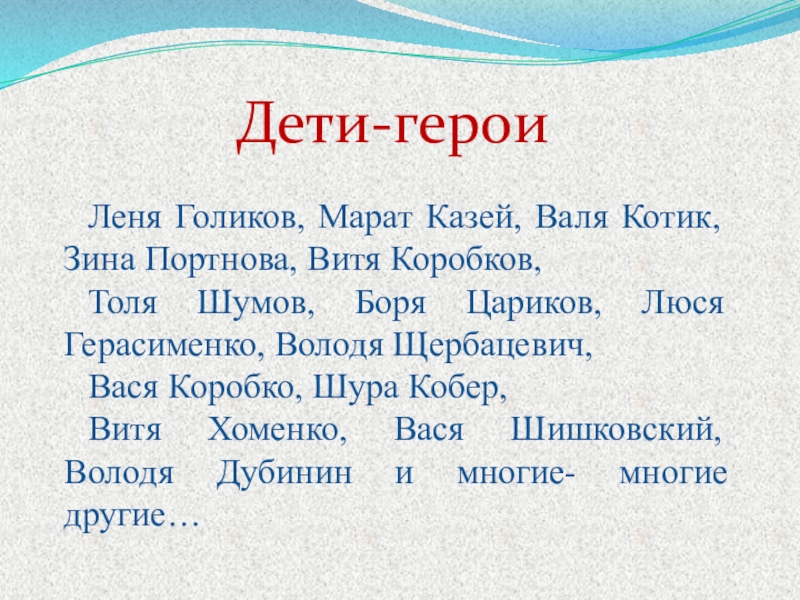 Дети-герои

Леня Голиков, Марат Казей, Валя Котик, Зина Портнова, Витя Коробков,

Толя Шумов, Боря Цариков, Люся Герасименко, Володя Щербацевич,

Вася Коробко, Шура Кобер,

Витя Хоменко, Вася Шишковский, Володя Дубинин и многие- многие другие…